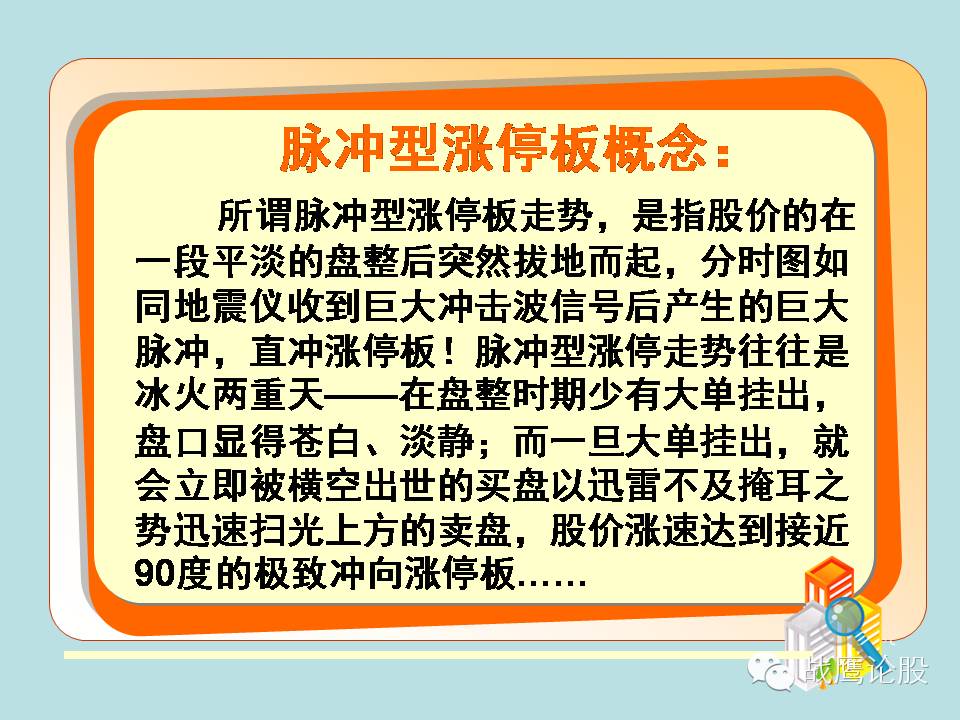 脉冲型涨停板概念：

所谓脉冲型涨停板走势，是指股价的在一段平淡的盘整后突然拔地而起，分时图如同地震仪收到巨大冲击波信号后产生的巨大脉冲，直冲涨停板！脉冲型涨停走势往往是冰火两重天——在盘整时期少有大单挂出，盘口显得苍白、淡静；而一旦大单挂出，就会立即被横空出世的买盘以迅雷不及掩耳之势迅速扫光上方的卖盘，股价涨速达到接近90度的极致冲向涨停板……

战鹰论股